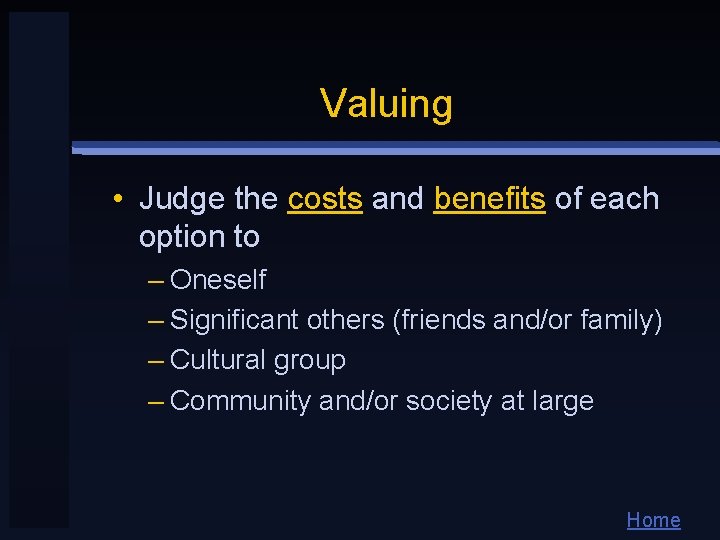 Valuing

• Judge the costs and benefits of each option to

– Oneself

– Significant others (friends and/or family)

– Cultural group

– Community and/or society at large

Home